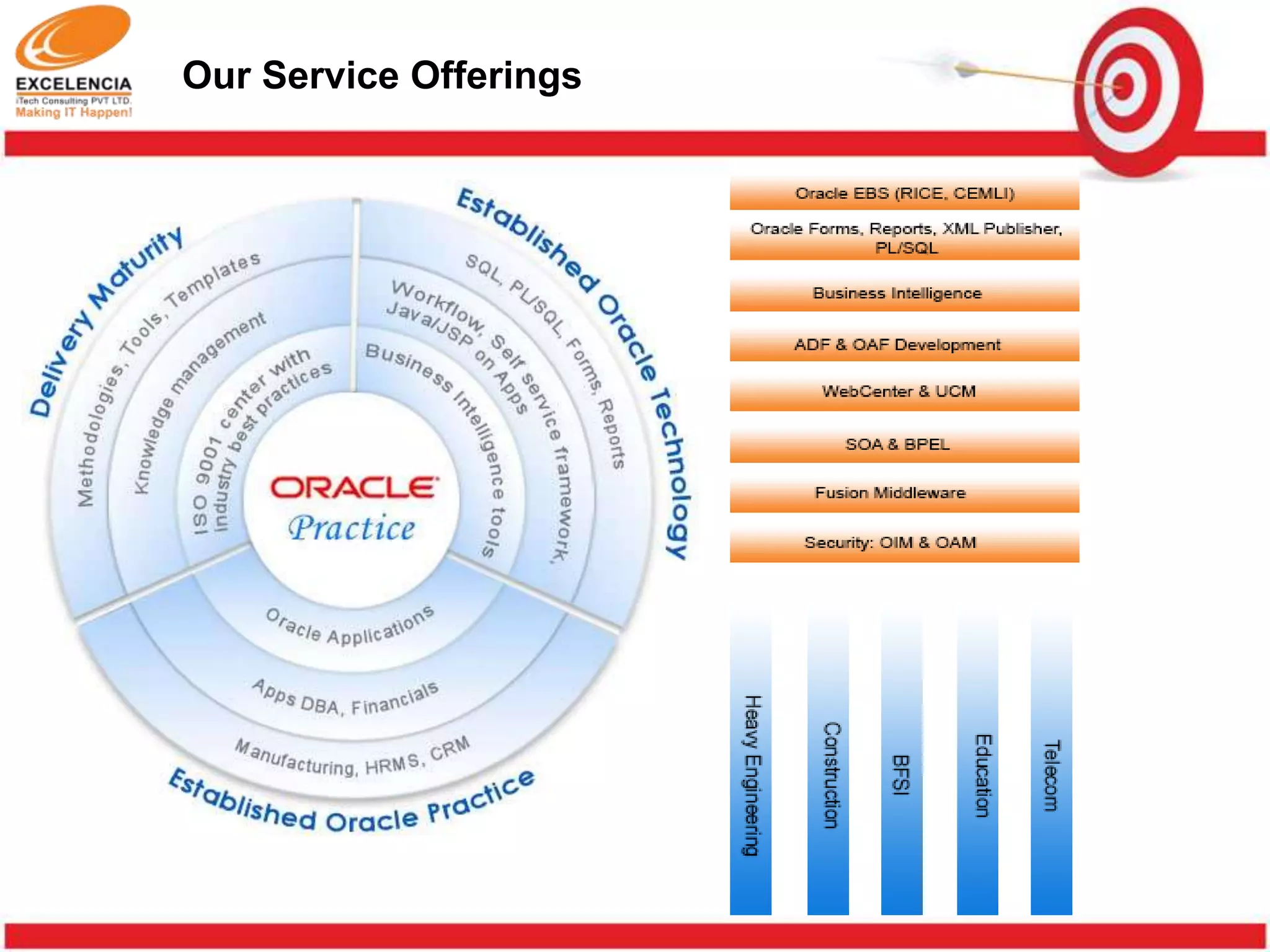 EXCELENCIA
iTech Consulting PVT LTD.
Making IT Happen!

Our Service Offerings

Delivery Maturity
Methodologies, Tools, Templates
Knowledge management
ISO 9001 center with industry best practices

Established Oracle Technology
SQL, PL/SQL, Forms, Reports
Workflow, Self service framework, Java/JSP on Apps
Business Intelligence tools

ORACLE
Practice

Oracle Applications
Apps DBA, Financials
Manufacturing, HRMS, CRM
Established Oracle Practice

Oracle EBS (RICE, CEMLI)
Oracle Forms, Reports, XML Publisher, PL/SQL
Business Intelligence
ADF & OAF Development
WebCenter & UCM
SOA & BPEL
Fusion Middleware
Security: OIM & OAM

Heavy Engineering
Construction
BFSI
Education
Telecom